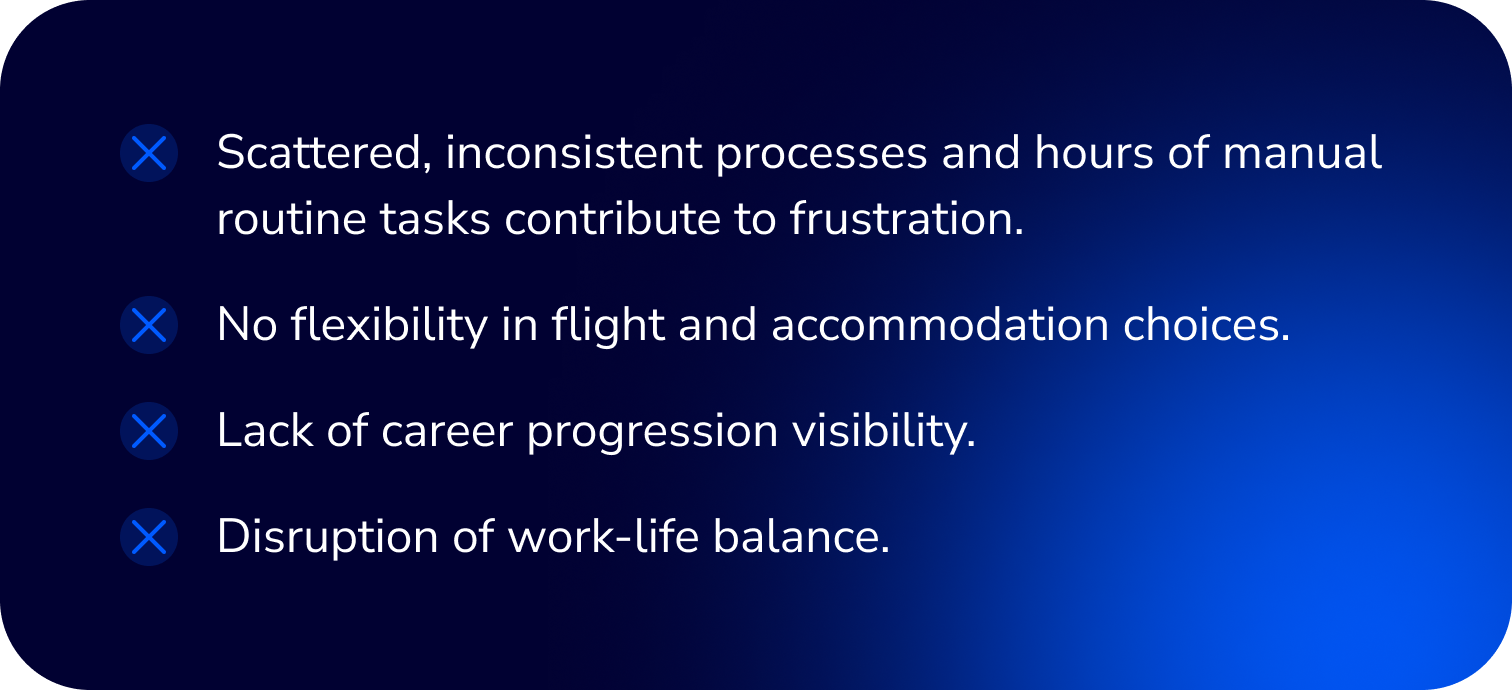 Scattered, inconsistent processes and hours of manual routine tasks contribute to frustration.

No flexibility in flight and accommodation choices.

Lack of career progression visibility.

Disruption of work-life balance.